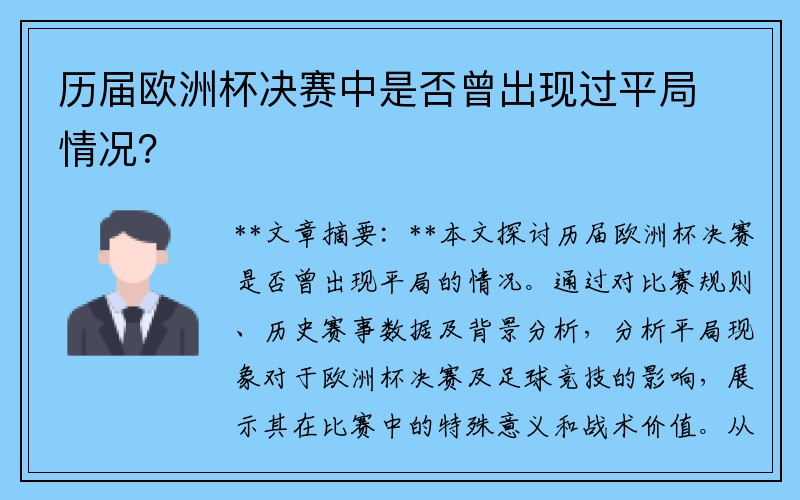 历届欧洲杯决赛中是否曾出现过平局情况?

**文章摘要：**本文探讨历届欧洲杯决赛是否曾出现平局的情况。通过对比赛规则、历史赛事数据及背景分析，分析平局现象对于欧洲杯决赛及足球竞技的影响，展示其在比赛中的特殊意义和战术价值。从